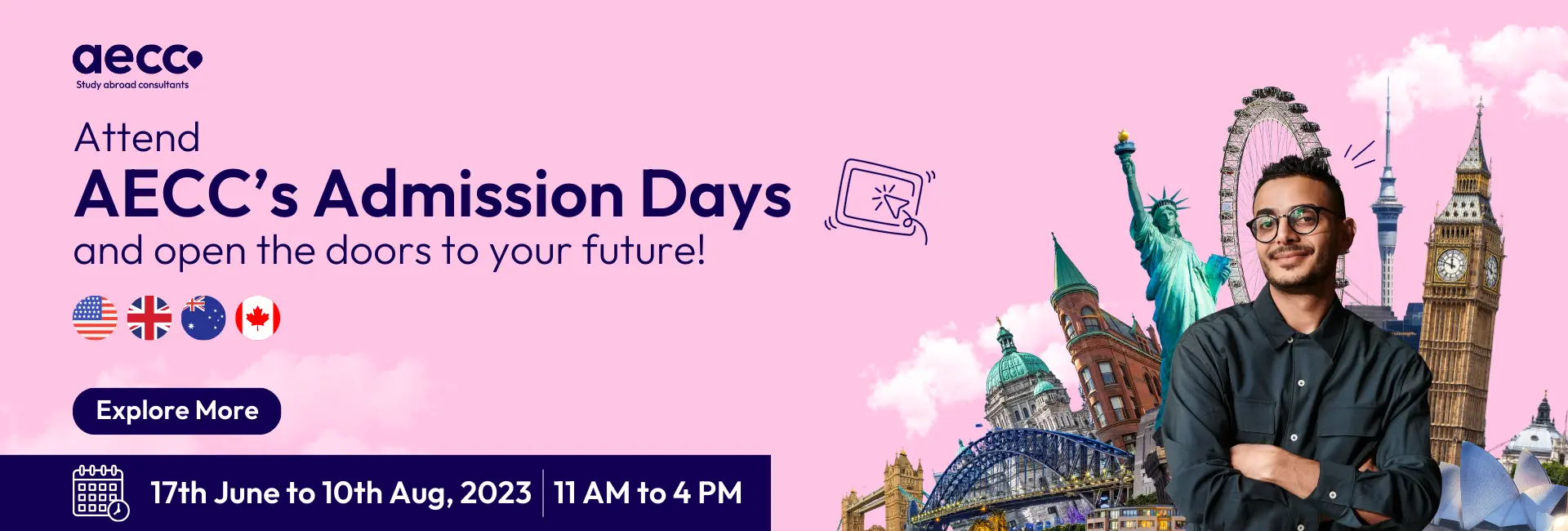 aecc
Study abroad consultants

Attend
AECC's Admission Days
and open the doors to your future!

Explore More

17th June to 10th Aug, 2023 | 11 AM to 4 PM